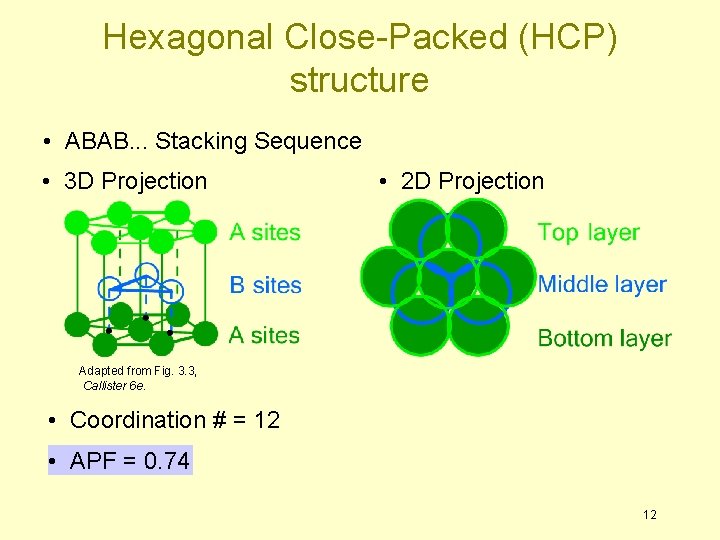 Hexagonal Close-Packed (HCP) structure

• ABAB... Stacking Sequence

• 3D Projection

A sites

B sites

A sites

Adapted from Fig. 3.3, Callister 6e.

• 2D Projection

Top layer

Middle layer

Bottom layer

• Coordination # = 12

• APF = 0.74

12